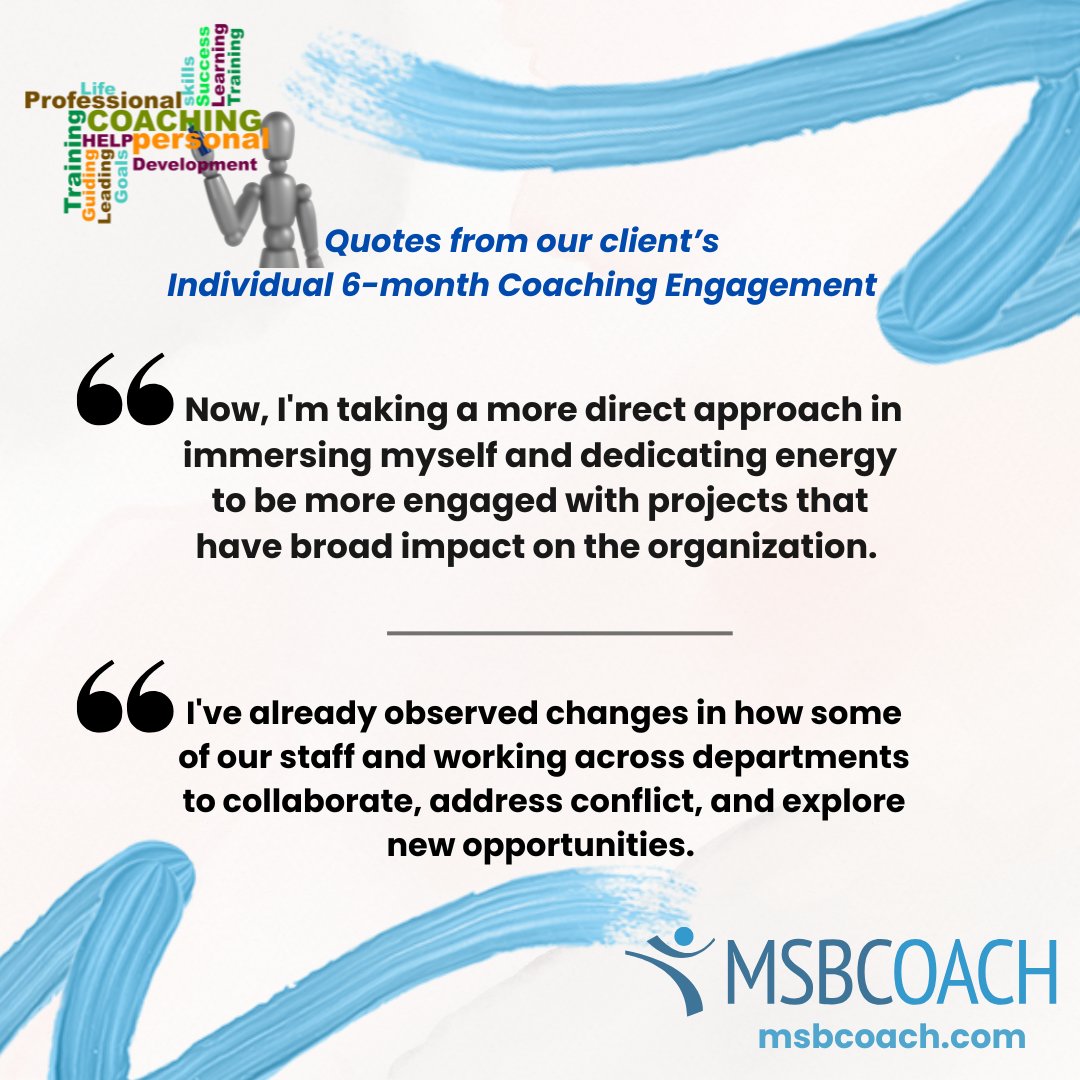 Life
Professional
skills
Success
Learning
Training
COACHING
HELP
personal
Development
Training
Guiding
Leading
Goals

Quotes from our client's
Individual 6-month Coaching Engagement

Now, I'm taking a more direct approach in immersing myself and dedicating energy to be more engaged with projects that have broad impact on the organization.

I've already observed changes in how some of our staff and working across departments to collaborate, address conflict, and explore new opportunities.

MSBCOACH
msbcoach.com